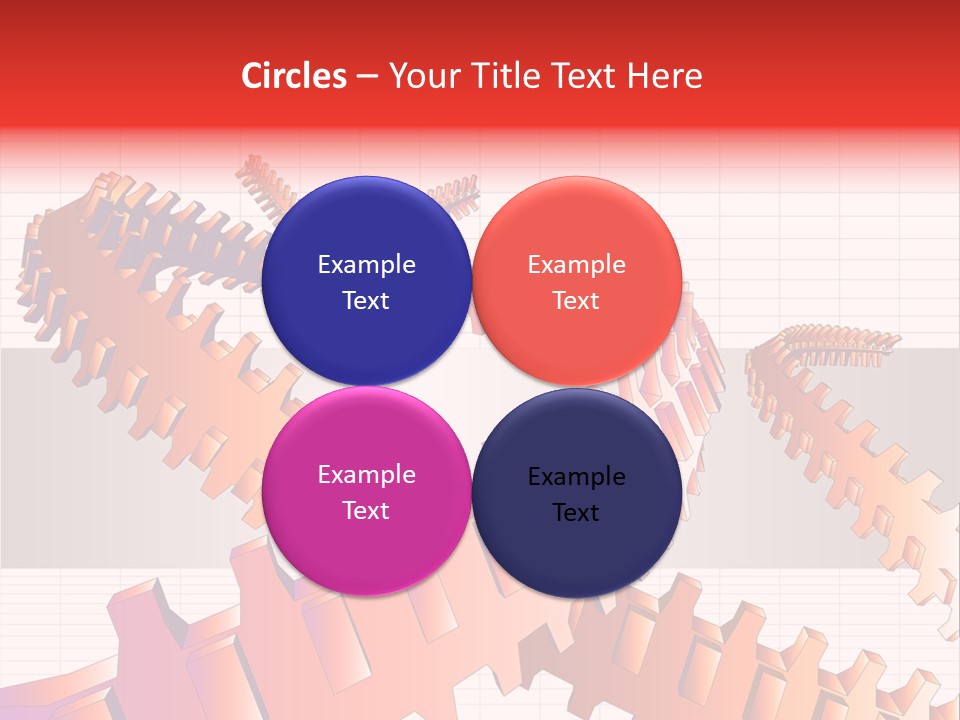 Circles – Your Title Text Here

Example Text

Example Text

Example Text

Example Text